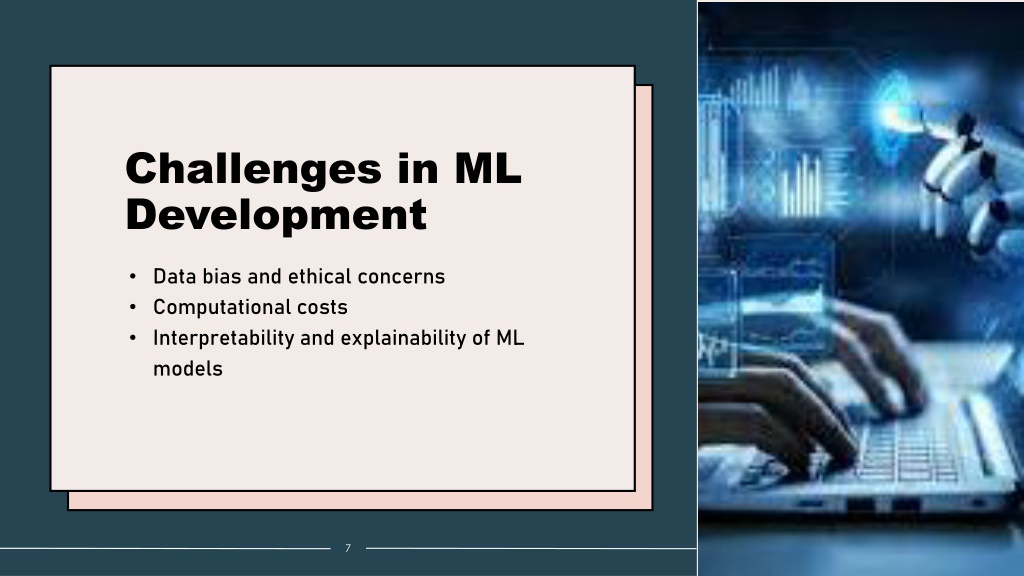 Challenges in ML Development

• Data bias and ethical concerns
• Computational costs
• Interpretability and explainability of ML models

7